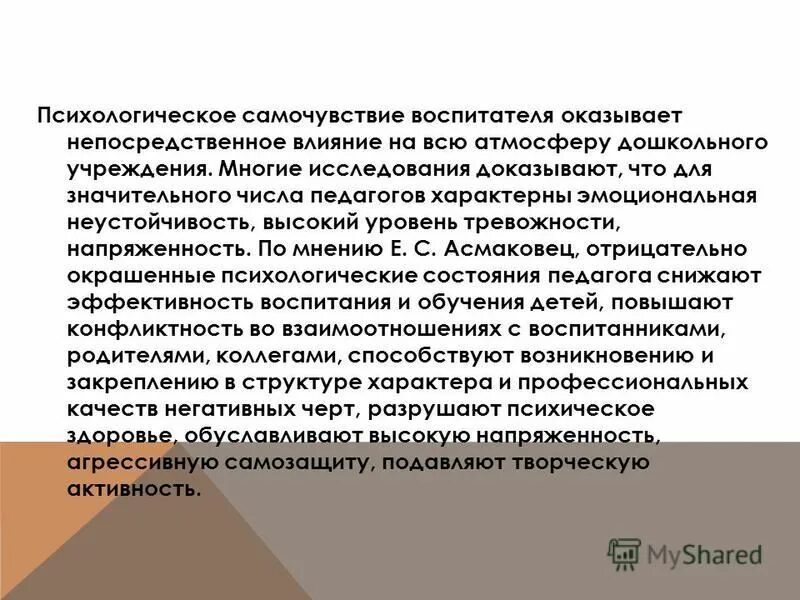 Психологическое самочувствие воспитателя оказывает непосредственное влияние на всю атмосферу дошкольного учреждения. Многие исследования доказывают, что для значительного числа педагогов характерны эмоциональная неустойчивость, высокий уровень тревожности, напряженность. По мнению Е. С. Асмаковец, отрицательно окрашенные психологические состояния педагога снижают эффективность воспитания и обучения детей, повышают конфликтность во взаимоотношениях с воспитанниками, родителями, коллегами, способствуют возникновению и закреплению в структуре характера и профессиональных качеств негативных черт, разрушают психическое здоровье, обуславливают высокую напряженность, агрессивную самозащиту, подавляют творческую активность.

MyShared